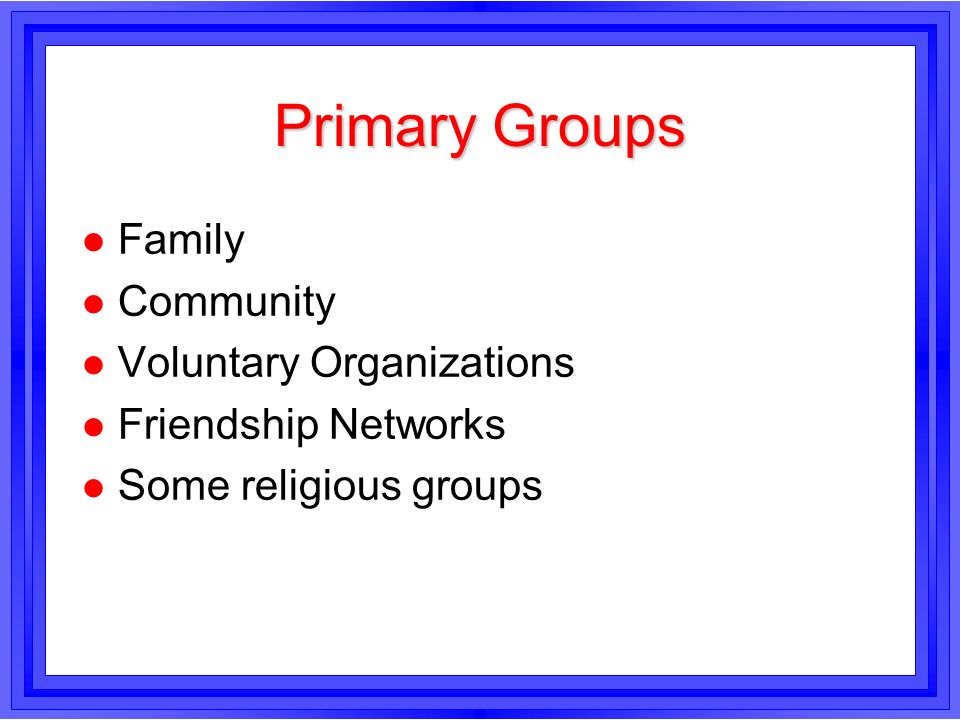 Primary Groups

- Family
- Community
- Voluntary Organizations
- Friendship Networks
- Some religious groups